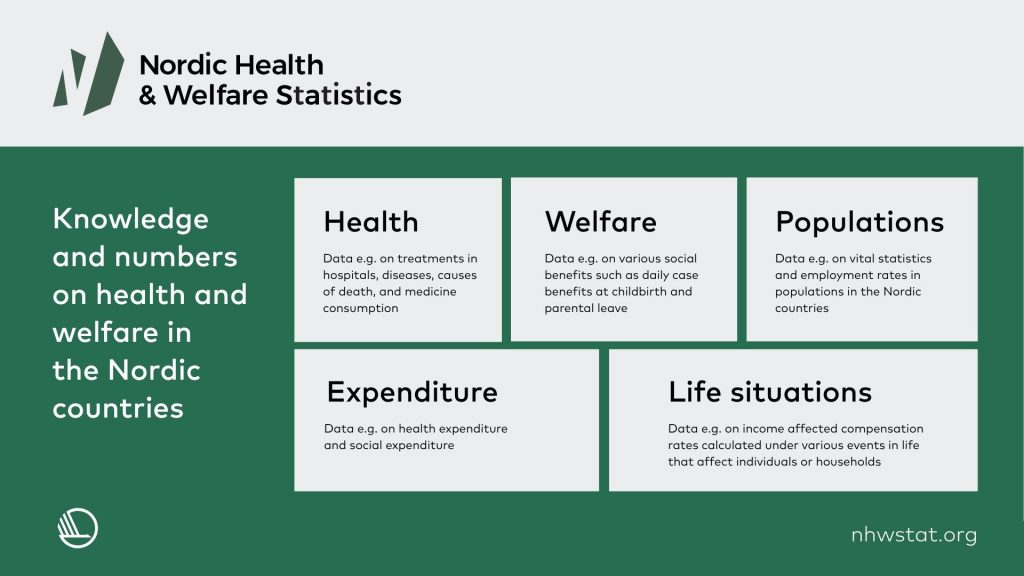 Nordic Health
& Welfare Statistics

Knowledge and numbers on health and welfare in the Nordic countries

Health

Data e.g. on treatments in hospitals, diseases, causes of death, and medicine consumption

Welfare

Data e.g. on various social benefits such as daily case benefits at childbirth and parental leave

Populations

Data e.g. on vital statistics and employment rates in populations in the Nordic countries

Expenditure

Data e.g. on health expenditure and social expenditure

Life situations

Data e.g. on income affected compensation rates calculated under various events in life that affect individuals or households

nhwstat.org